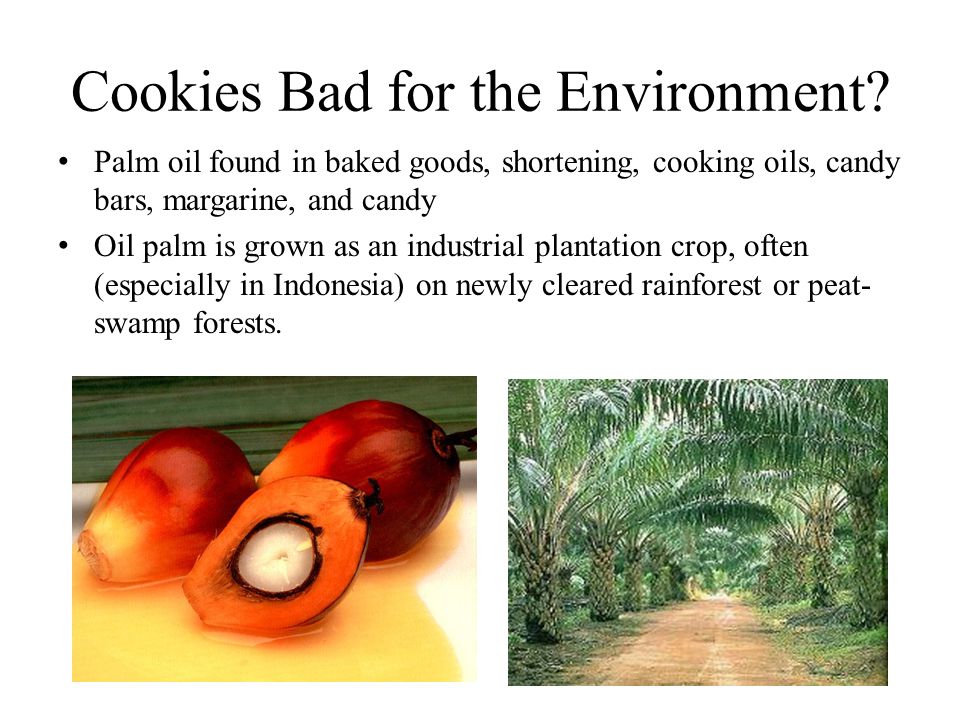 Cookies Bad for the Environment?

• Palm oil found in baked goods, shortening, cooking oils, candy bars, margarine, and candy

• Oil palm is grown as an industrial plantation crop, often (especially in Indonesia) on newly cleared rainforest or peat-swamp forests.